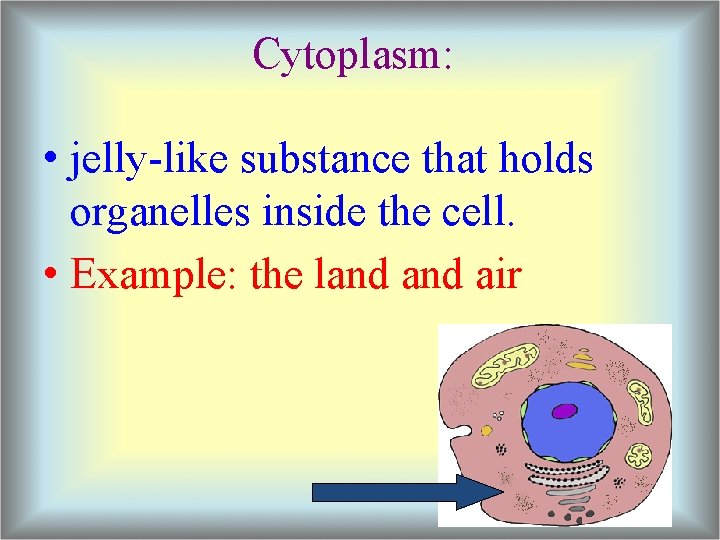 Cytoplasm:

• jelly-like substance that holds organelles inside the cell.

• Example: the land and air